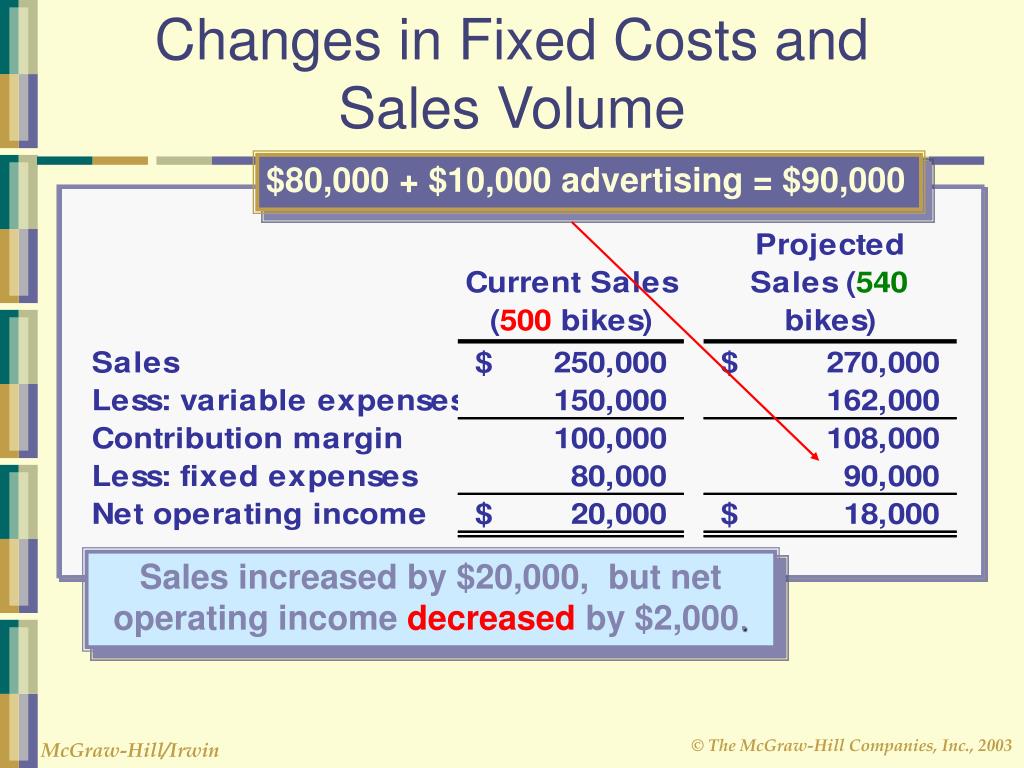 Changes in Fixed Costs and Sales Volume

\$80,000 + \$10,000 advertising = \$90,000

| | Current Sales (500 bikes) | Projected Sales (540 bikes) |
|---|---|---|
| Sales | \$ 250,000 | \$ 270,000 |
| Less: variable expenses | 150,000 | 162,000 |
| Contribution margin | 100,000 | 108,000 |
| Less: fixed expenses | 80,000 | 90,000 |
| Net operating income | \$ 20,000 | \$ 18,000 |

Sales increased by \$20,000, but net operating income decreased by \$2,000.

McGraw-Hill/Irwin

© The McGraw-Hill Companies, Inc., 2003